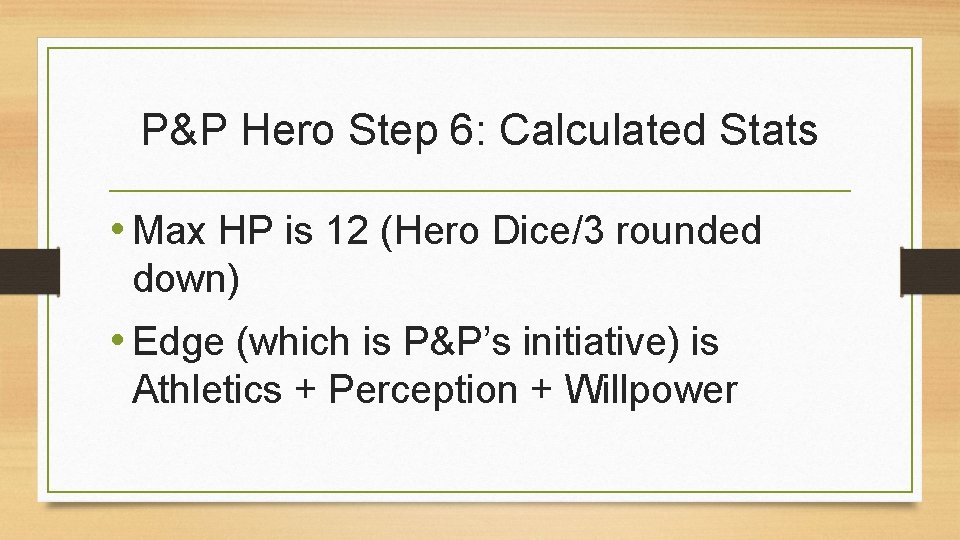 P&P Hero Step 6: Calculated Stats

• Max HP is 12 (Hero Dice/3 rounded down)

• Edge (which is P&P's initiative) is Athletics + Perception + Willpower